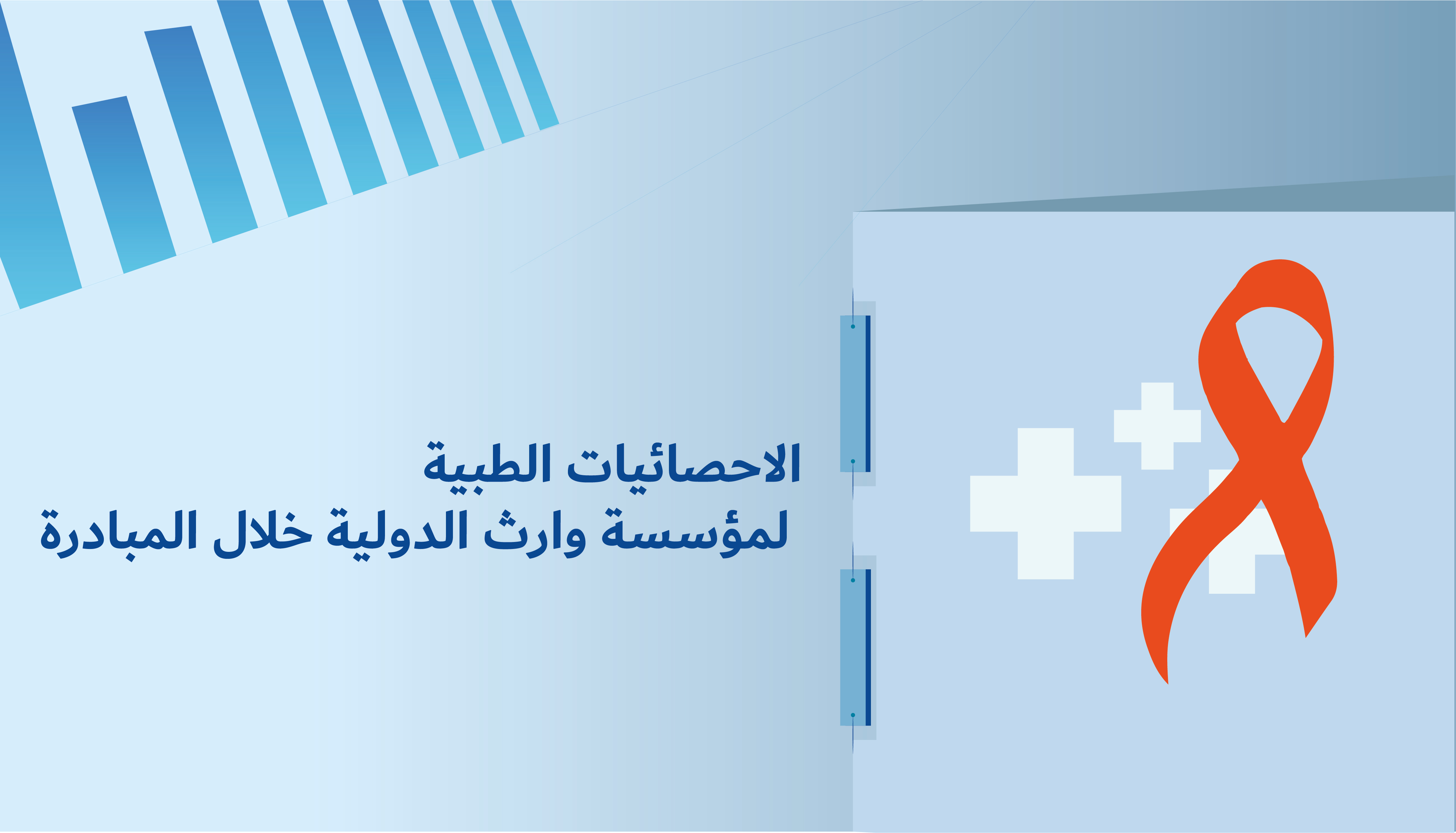 الاحصائيات الطبية
لمؤسسة وارث الدولية خلال المبادرة